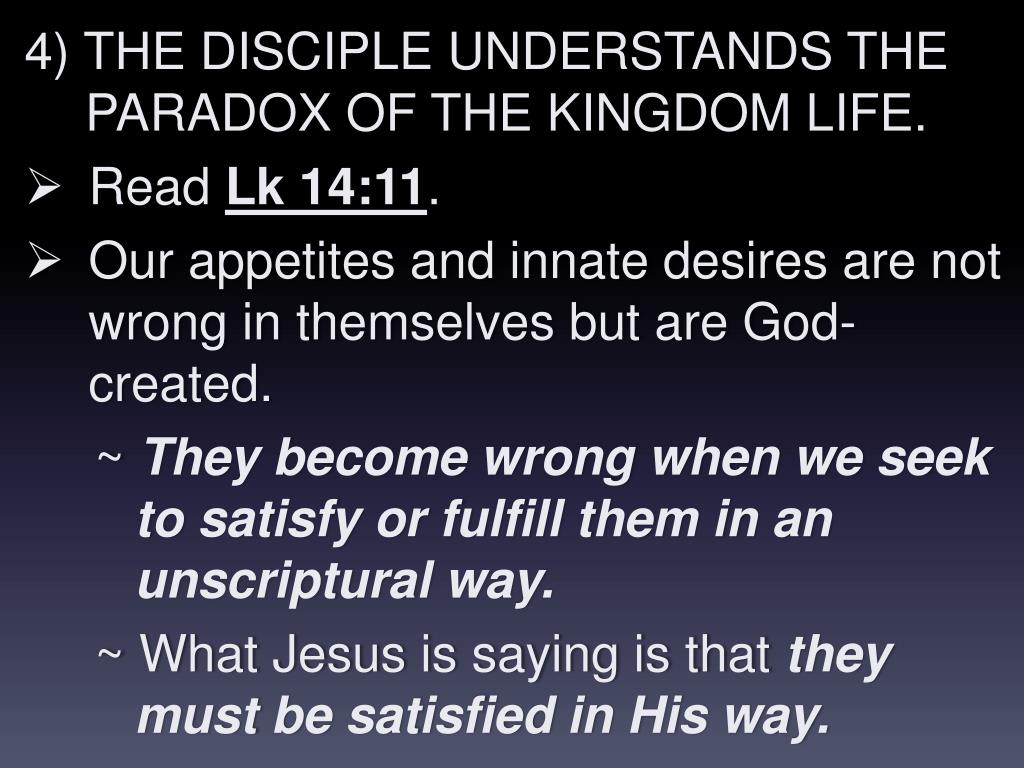 4) THE DISCIPLE UNDERSTANDS THE PARADOX OF THE KINGDOM LIFE.

➢ Read Lk 14:11.

➢ Our appetites and innate desires are not wrong in themselves but are God-created.

~ They become wrong when we seek to satisfy or fulfill them in an unscriptural way.

~ What Jesus is saying is that they must be satisfied in His way.